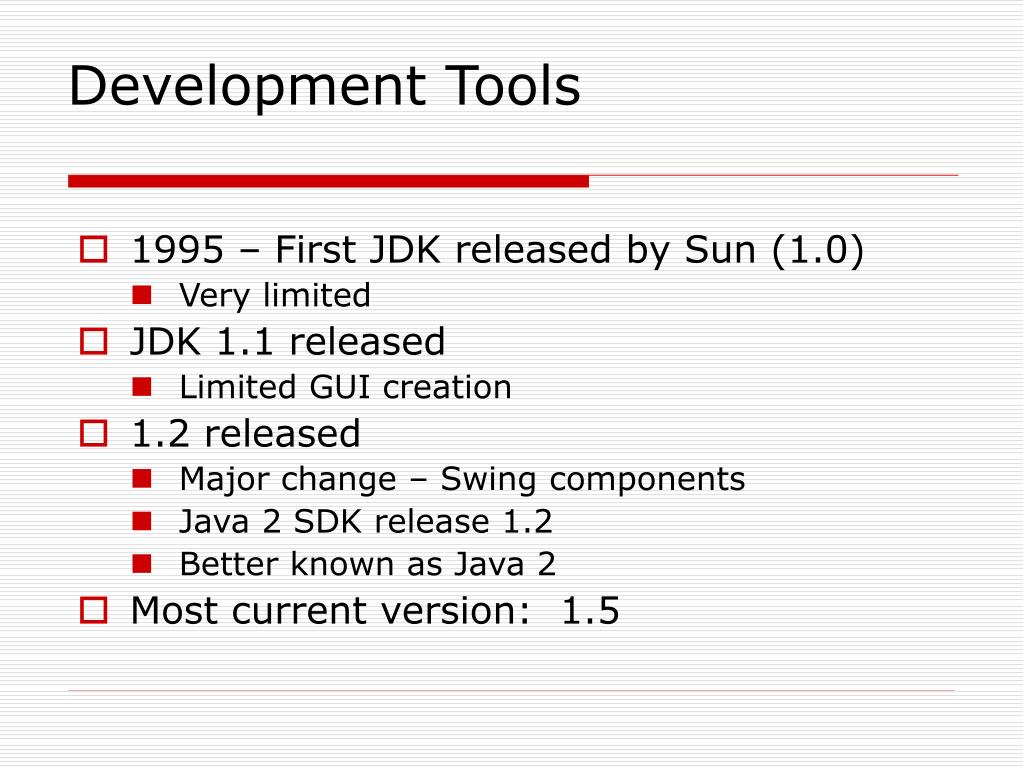 Development Tools

1995 – First JDK released by Sun (1.0)
Very limited
JDK 1.1 released
Limited GUI creation
1.2 released
Major change – Swing components
Java 2 SDK release 1.2
Better known as Java 2
Most current version:  1.5